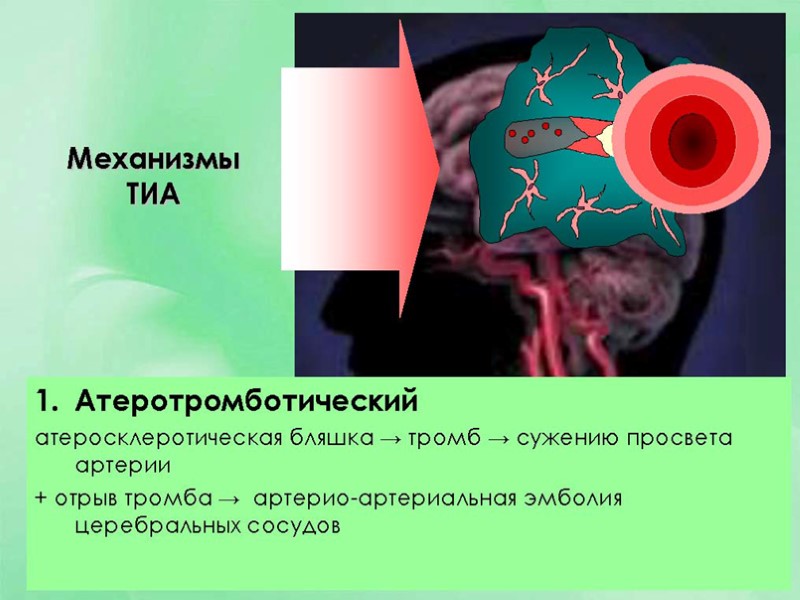 Механизмы ТИА

1. Атеротромботический

атеросклеротическая бляшка → тромб → сужению просвета артерии

+ отрыв тромба → артерио-артериальная эмболия церебральных сосудов